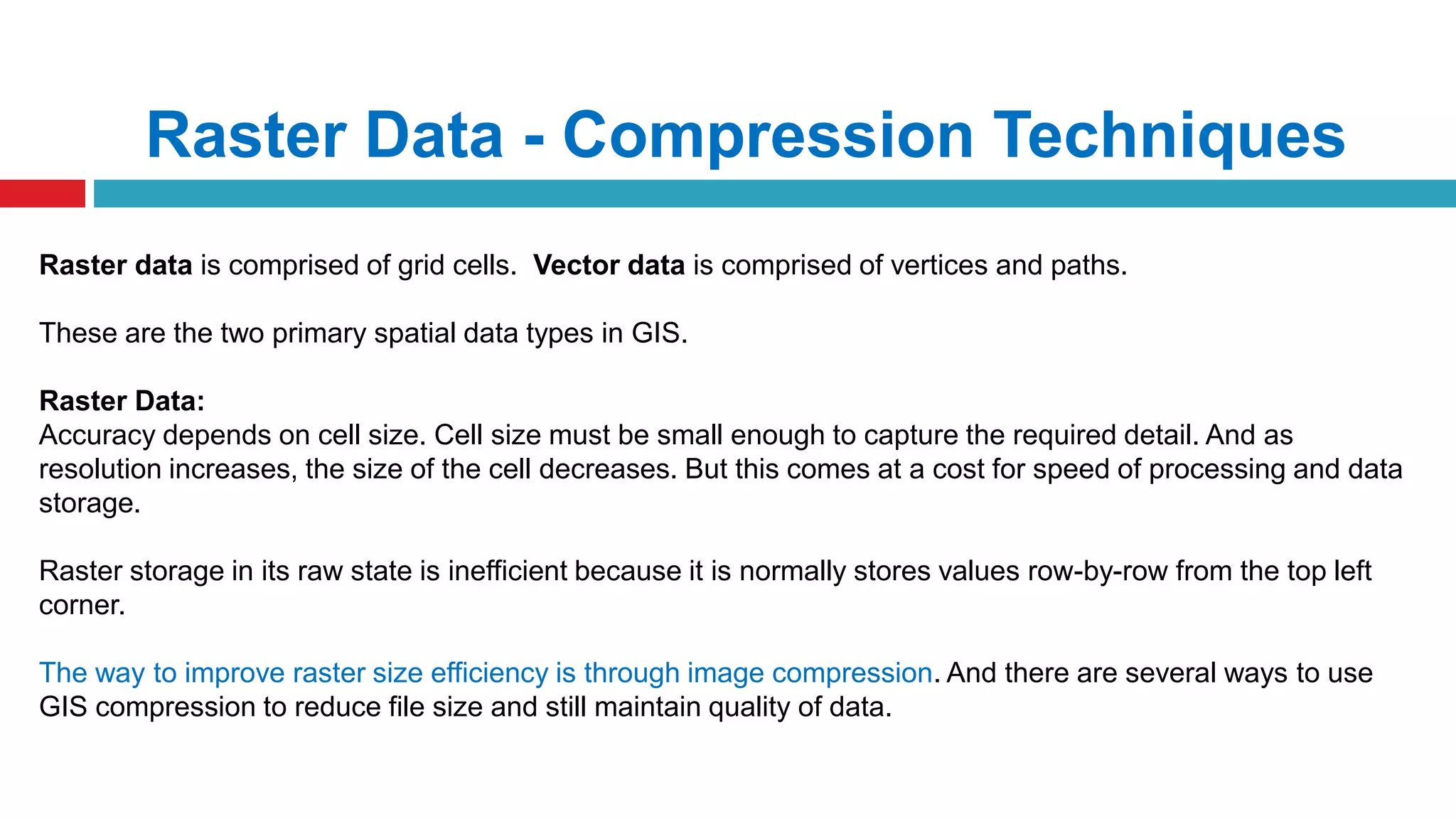 Raster Data - Compression Techniques

Raster data is comprised of grid cells. Vector data is comprised of vertices and paths.

These are the two primary spatial data types in GIS.

Raster Data:
Accuracy depends on cell size. Cell size must be small enough to capture the required detail. And as resolution increases, the size of the cell decreases. But this comes at a cost for speed of processing and data storage.

Raster storage in its raw state is inefficient because it is normally stores values row-by-row from the top left corner.

The way to improve raster size efficiency is through image compression. And there are several ways to use GIS compression to reduce file size and still maintain quality of data.